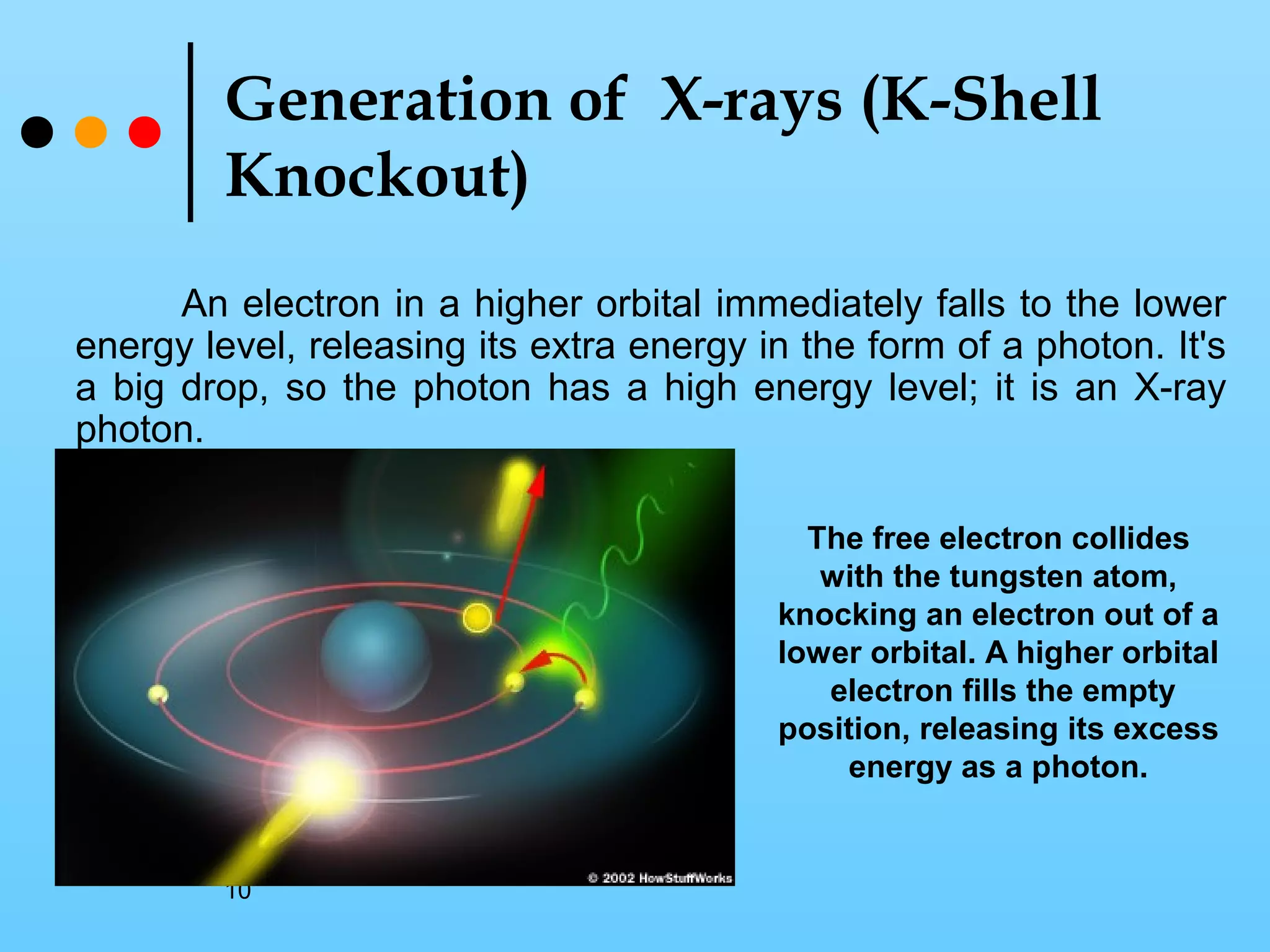 Generation of X-rays (K-Shell Knockout)

An electron in a higher orbital immediately falls to the lower energy level, releasing its extra energy in the form of a photon. It's a big drop, so the photon has a high energy level; it is an X-ray photon.

© 2002 HowStuffWorks

The free electron collides with the tungsten atom, knocking an electron out of a lower orbital. A higher orbital electron fills the empty position, releasing its excess energy as a photon.

10